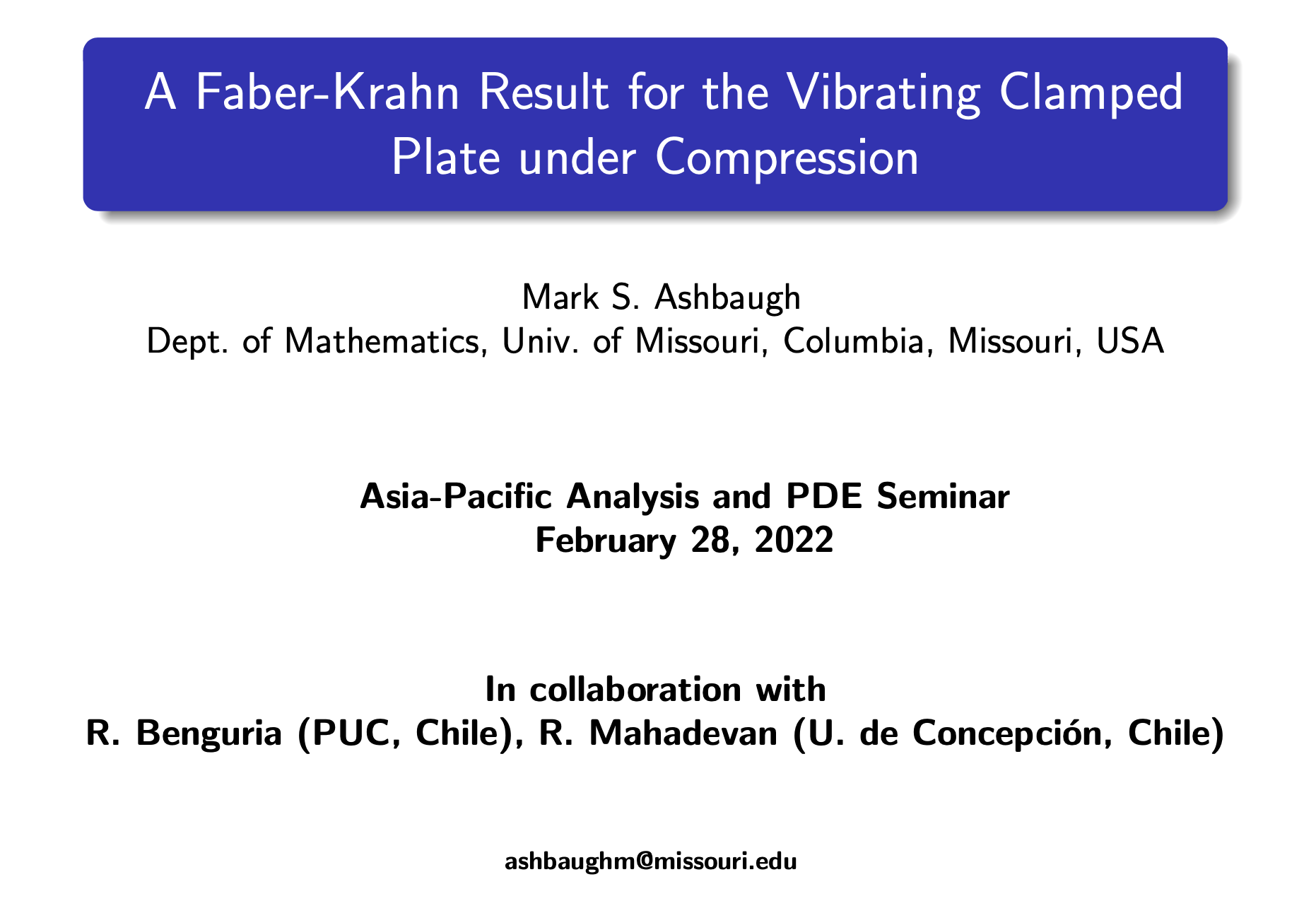 A Faber-Krahn Result for the Vibrating Clamped Plate under Compression

Mark S. Ashbaugh
Dept. of Mathematics, Univ. of Missouri, Columbia, Missouri, USA

Asia-Pacific Analysis and PDE Seminar
February 28, 2022

In collaboration with
R. Benguria (PUC, Chile), R. Mahadevan (U. de Concepción, Chile)

ashbaughm@missouri.edu